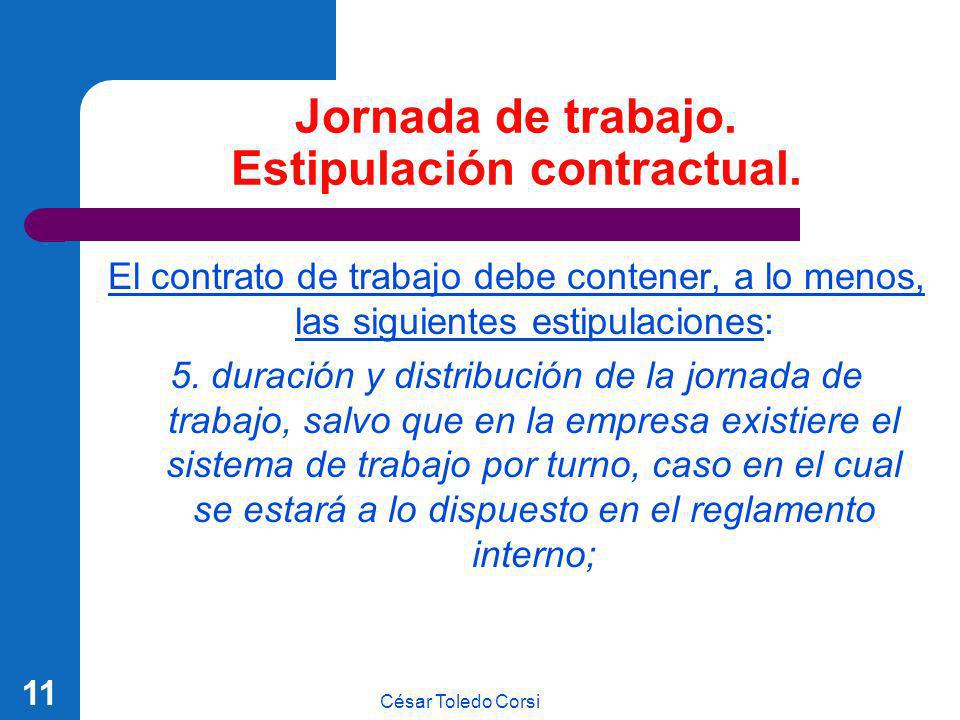 Jornada de trabajo. Estipulación contractual.

El contrato de trabajo debe contener, a lo menos, las siguientes estipulaciones:

5. duración y distribución de la jornada de trabajo, salvo que en la empresa existiere el sistema de trabajo por turno, caso en el cual se estará a lo dispuesto en el reglamento interno;

11

César Toledo Corsi